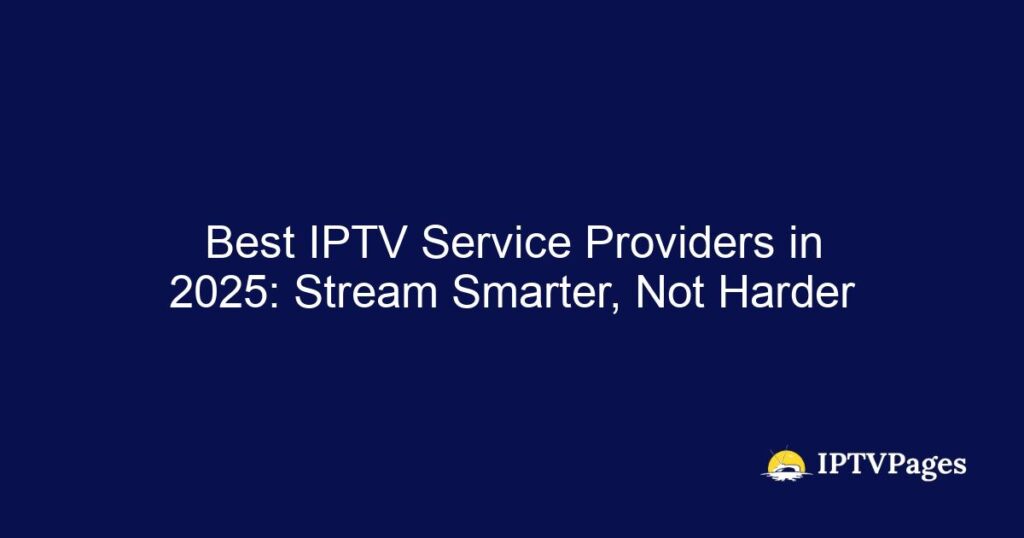 Best IPTV Service Providers in 2025: Stream Smarter, Not Harder

IPTVPages